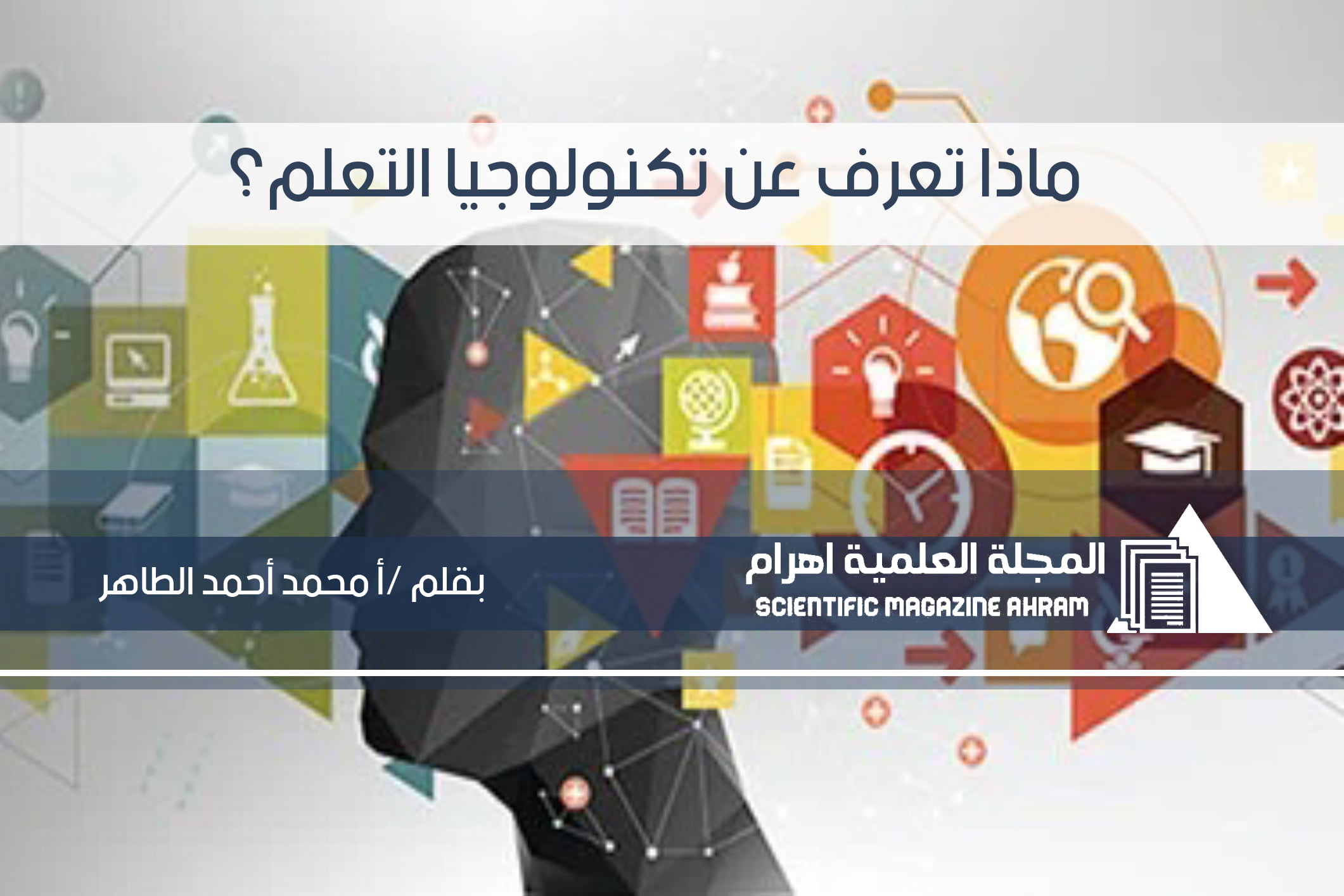 ماذا تعرف عن تكنولوجيا التعلم؟

المجلة العلمية اهرام
SCIENTIFIC MAGAZINE AHRAM

بقلم /أ محمد أحمد الطاهر